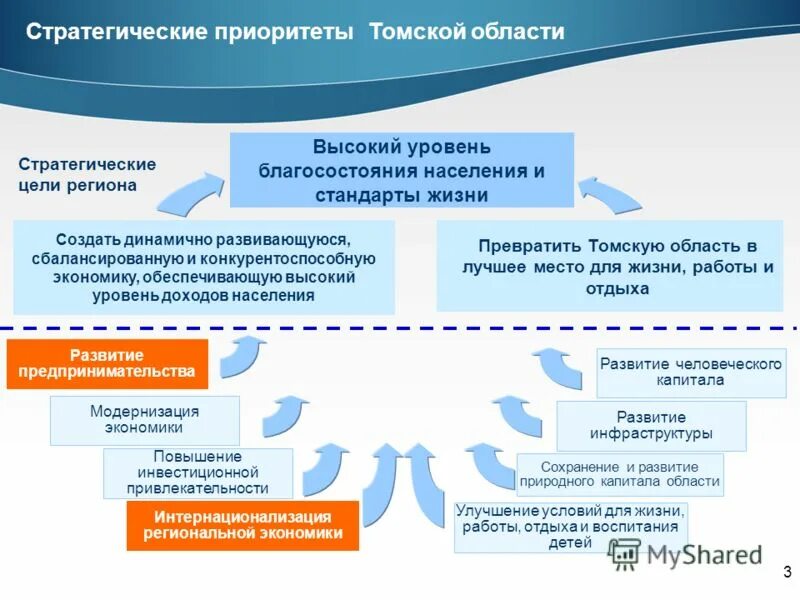 Стратегические приоритеты Томской области

Стратегические цели региона

Высокий уровень благосостояния населения и стандарты жизни

Создать динамично развивающуюся, сбалансированную и конкурентоспособную экономику, обеспечивающую высокий уровень доходов населения

Превратить Томскую область в лучшее место для жизни, работы и отдыха

Развитие предпринимательства

Модернизация экономики

Повышение инвестиционной привлекательности

Интернационализация региональной экономики

Развитие человеческого капитала

Развитие инфраструктуры

Сохранение и развитие природного капитала области

Улучшение условий для жизни, работы, отдыха и воспитания детей

MyShared

3